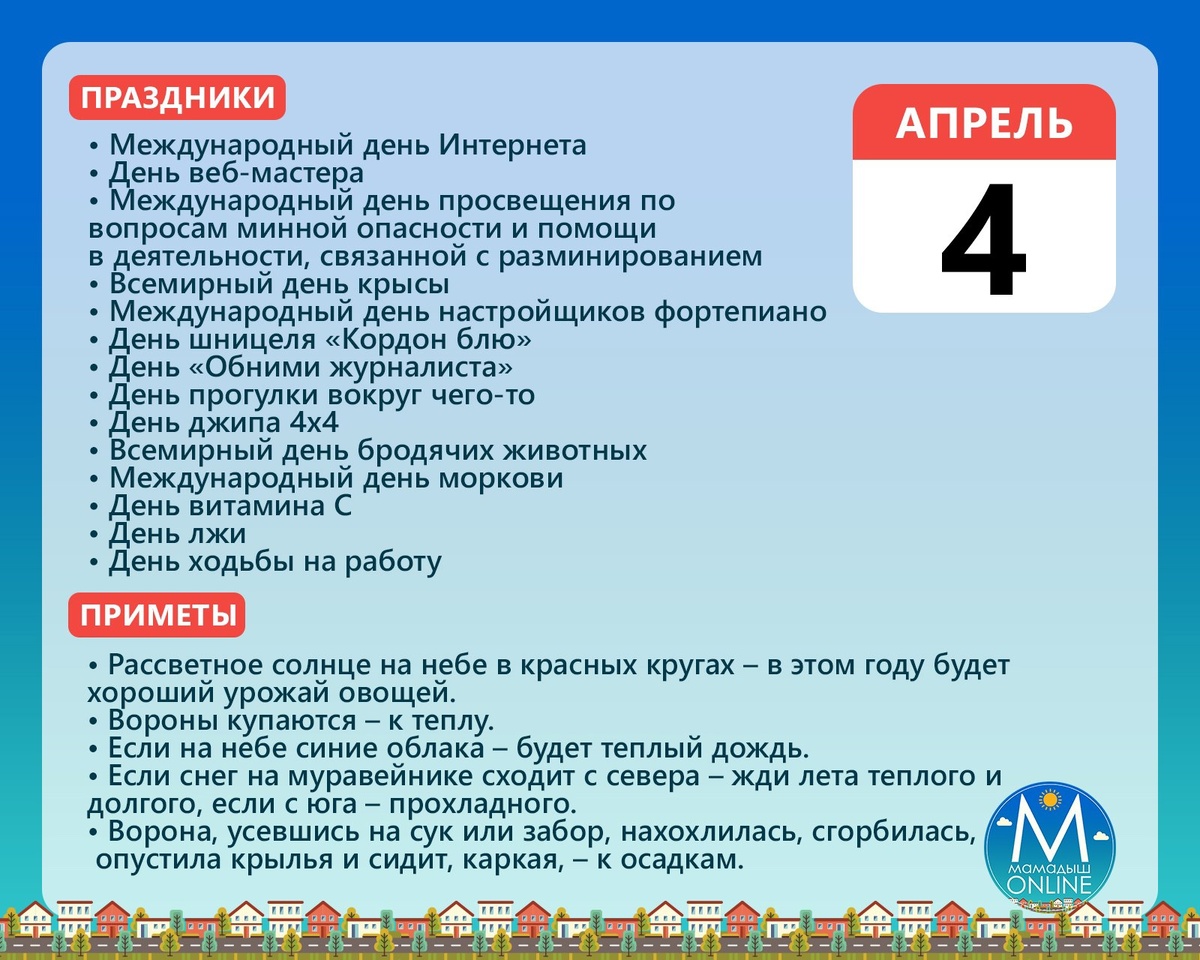 ПРАЗДНИКИ

• Международный день Интернета
• День веб-мастера
• Международный день просвещения по вопросам минной опасности и помощи в деятельности, связанной с разминированием
• Всемирный день крысы
• Международный день настройщиков фортепиано
• День шницеля «Кордон блю»
• День «Обними журналиста»
• День прогулки вокруг чего-то
• День джипа 4х4
• Всемирный день бродячих животных
• Международный день моркови
• День витамина С
• День лжи
• День ходьбы на работу

АПРЕЛЬ
4

ПРИМЕТЫ

• Рассветное солнце на небе в красных кругах – в этом году будет хороший урожай овощей.
• Вороны купаются – к теплу.
• Если на небе синие облака – будет теплый дождь.
• Если снег на муравейнике сходит с севера – жди лета теплого и долгого, если с юга – прохладного.
• Ворона, усевшись на сук или забор, нахохлилась, сгорбилась, опустила крылья и сидит, каркая, – к осадкам.

М
МАМАДЫШ
ONLINE